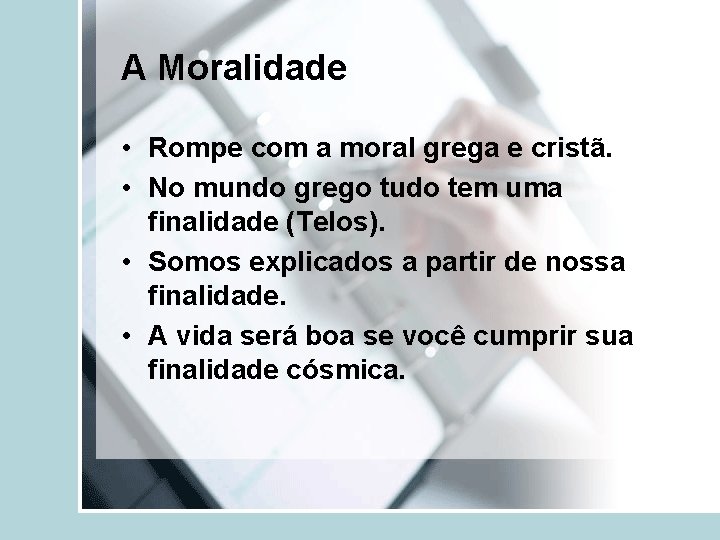 A Moralidade

• Rompe com a moral grega e cristã.
• No mundo grego tudo tem uma finalidade (Telos).
• Somos explicados a partir de nossa finalidade.
• A vida será boa se você cumprir sua finalidade cósmica.